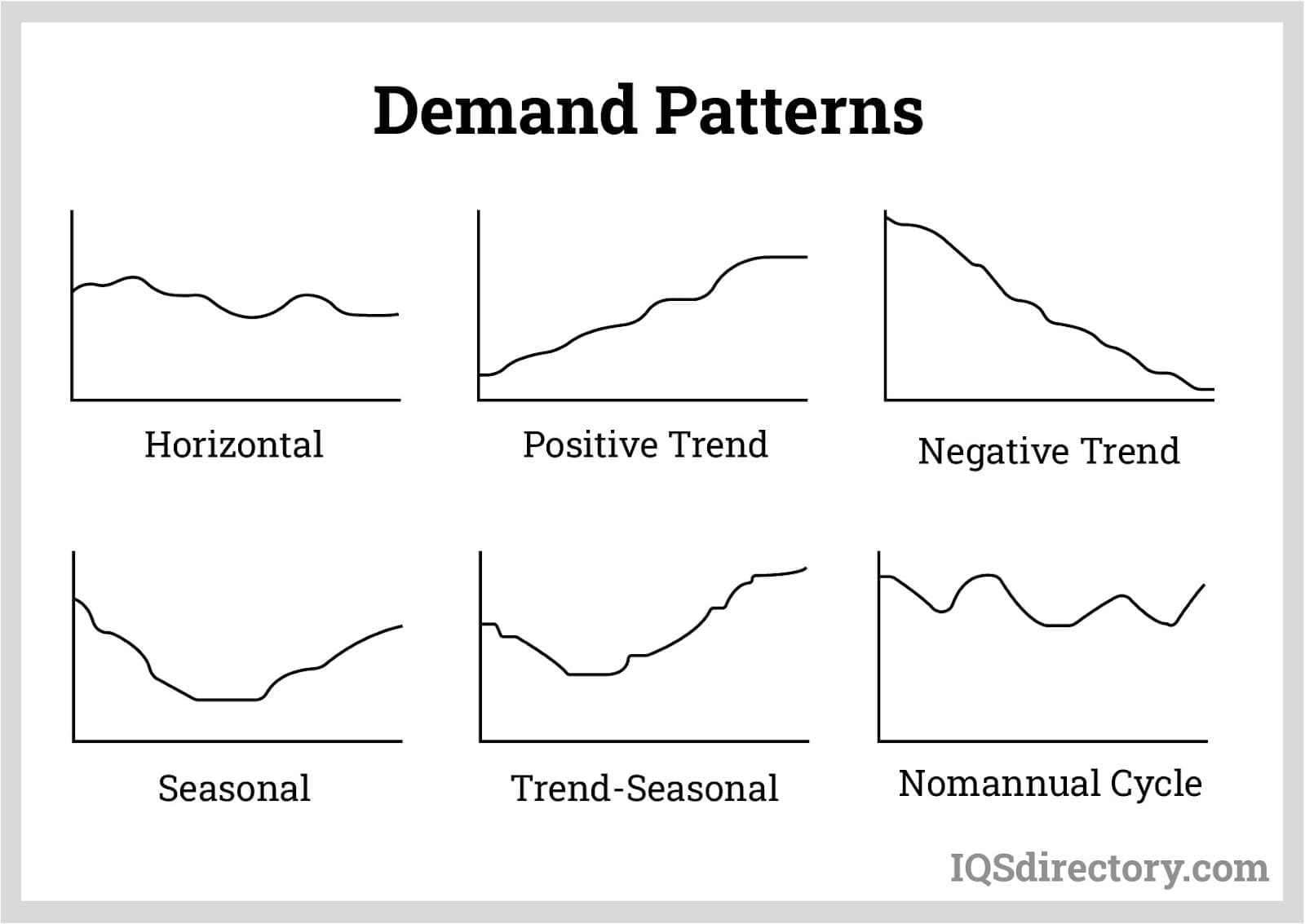 Demand Patterns

Horizontal

Positive Trend

Negative Trend

Seasonal

Trend-Seasonal

Nomannual Cycle

IQSdirectory.com